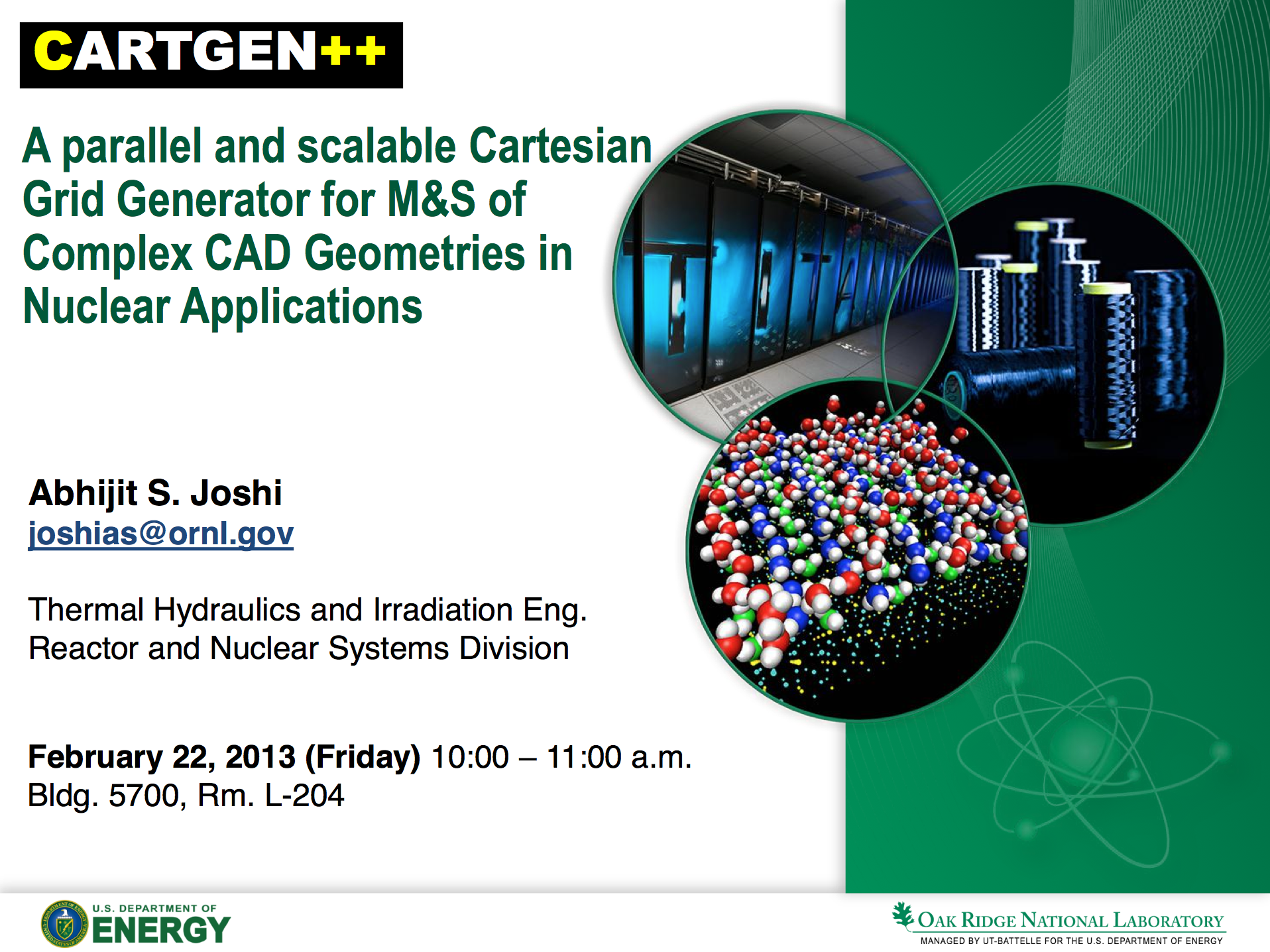 CARTGEN++

A parallel and scalable Cartesian Grid Generator for M&S of Complex CAD Geometries in Nuclear Applications

TITAN

Abhijit S. Joshi
joshias@ornl.gov

Thermal Hydraulics and Irradiation Eng.
Reactor and Nuclear Systems Division

February 22, 2013 (Friday) 10:00 – 11:00 a.m.
Bldg. 5700, Rm. L-204

U.S. DEPARTMENT OF ENERGY

OAK RIDGE NATIONAL LABORATORY
MANAGED BY UT-BATTELLE FOR THE U.S. DEPARTMENT OF ENERGY